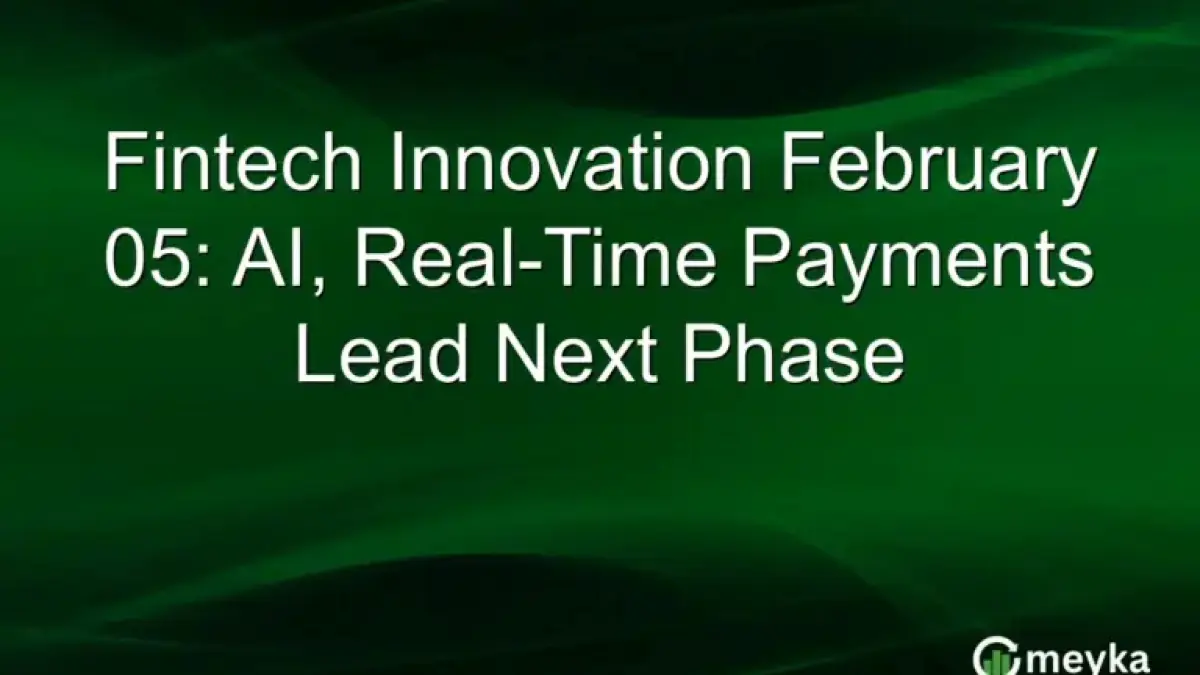 Fintech Innovation February 05: AI, Real-Time Payments Lead Next Phase

meyka